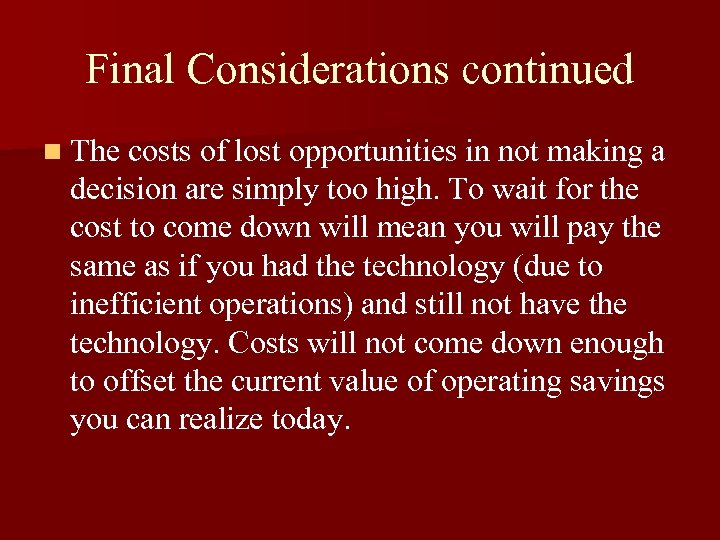 Final Considerations continued

The costs of lost opportunities in not making a decision are simply too high. To wait for the cost to come down will mean you will pay the same as if you had the technology (due to inefficient operations) and still not have the technology. Costs will not come down enough to offset the current value of operating savings you can realize today.